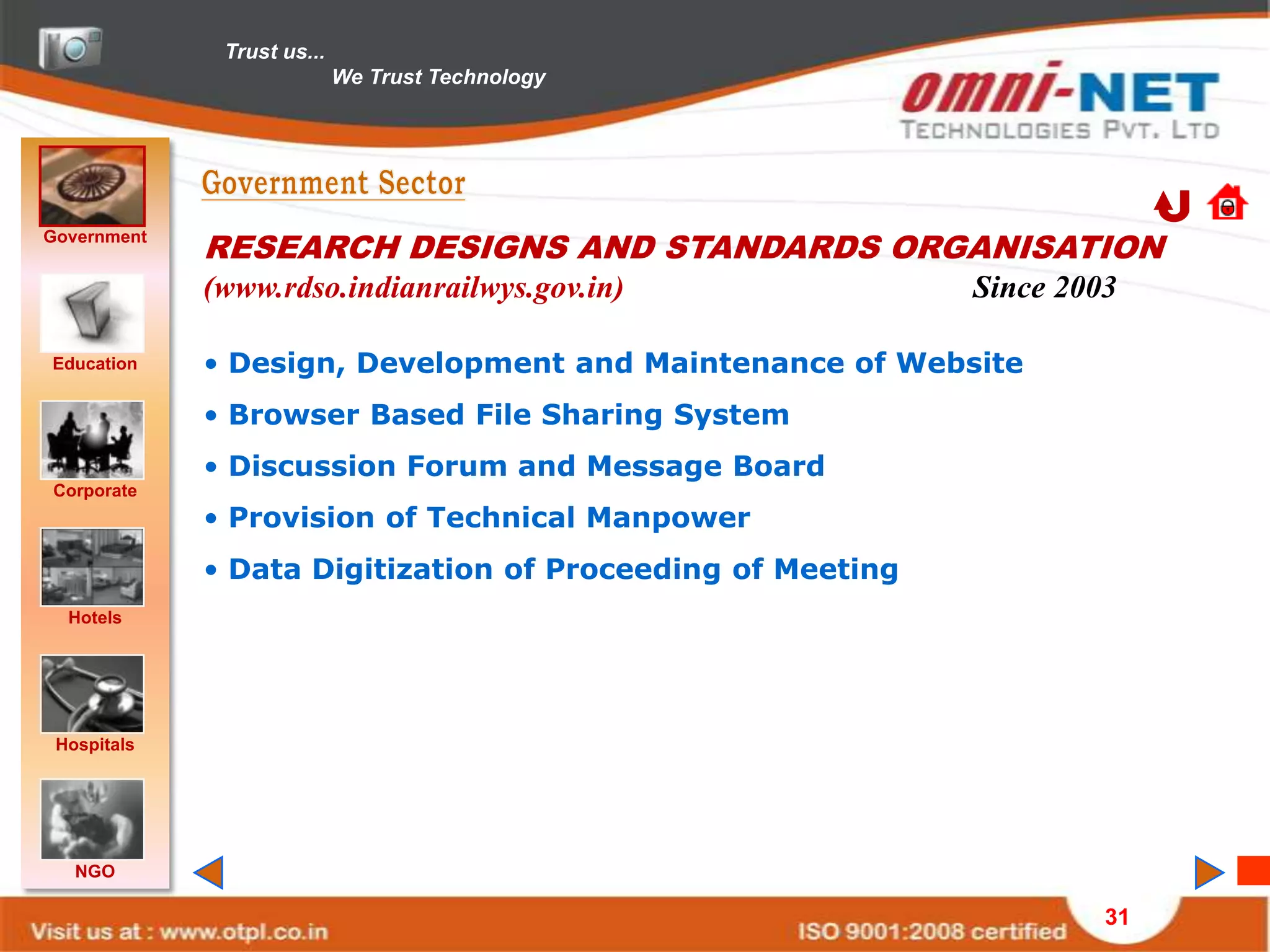 Trust us...
We Trust Technology

omni-NET
TECHNOLOGIES PVT. LTD

Government
Education
Corporate
Hotels
Hospitals
NGO

Government Sector

RESEARCH DESIGNS AND STANDARDS ORGANISATION
(www.rdso.indianrailwys.gov.in) Since 2003

• Design, Development and Maintenance of Website
• Browser Based File Sharing System
• Discussion Forum and Message Board
• Provision of Technical Manpower
• Data Digitization of Proceeding of Meeting

Visit us at : www.otpl.co.in
ISO 9001:2008 certified
31